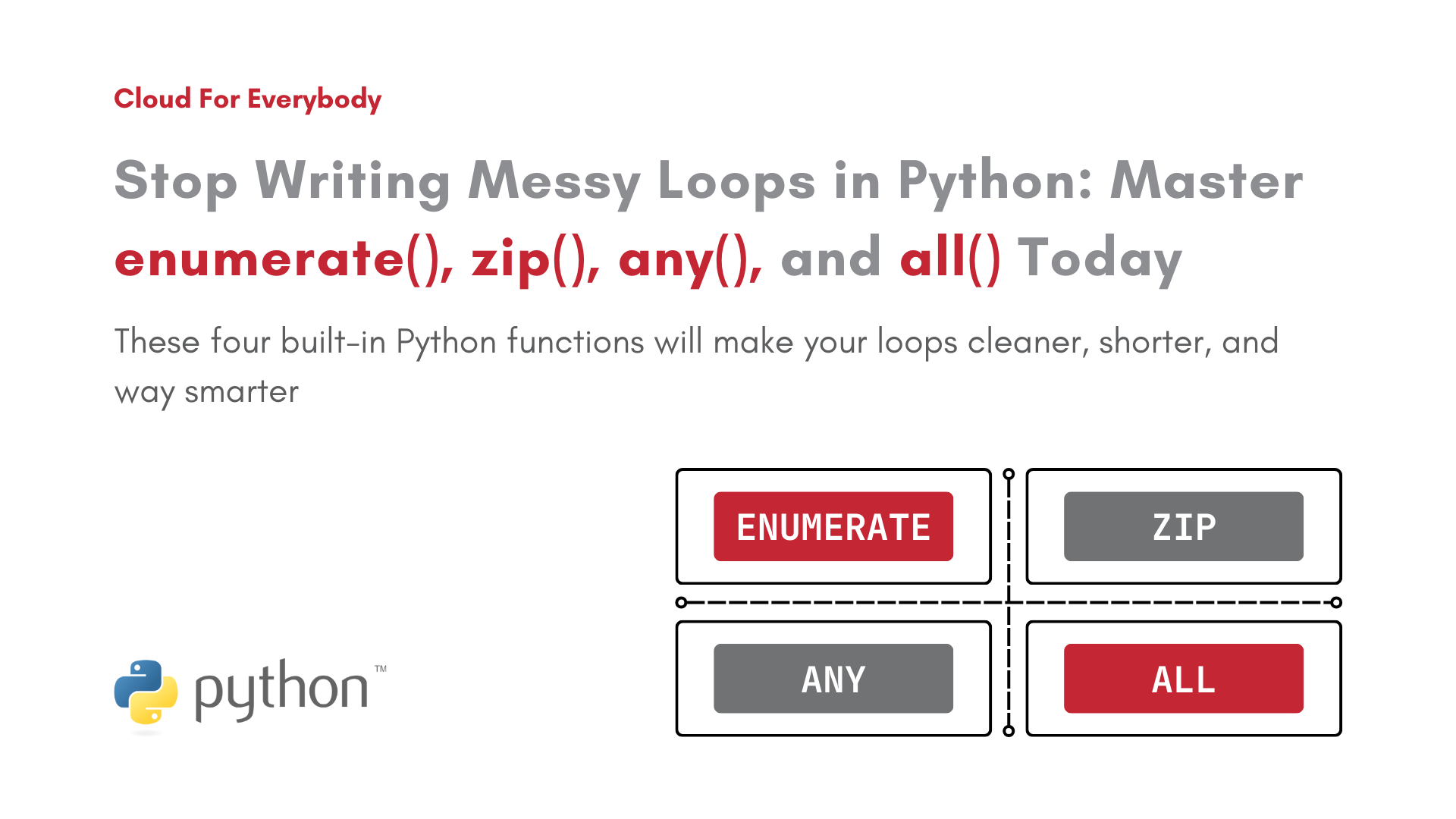 Cloud For Everybody

Stop Writing Messy Loops in Python: Master enumerate(), zip(), any(), and all() Today

These four built-in Python functions will make your loops cleaner, shorter, and way smarter

python™

ENUMERATE

ZIP

ANY

ALL